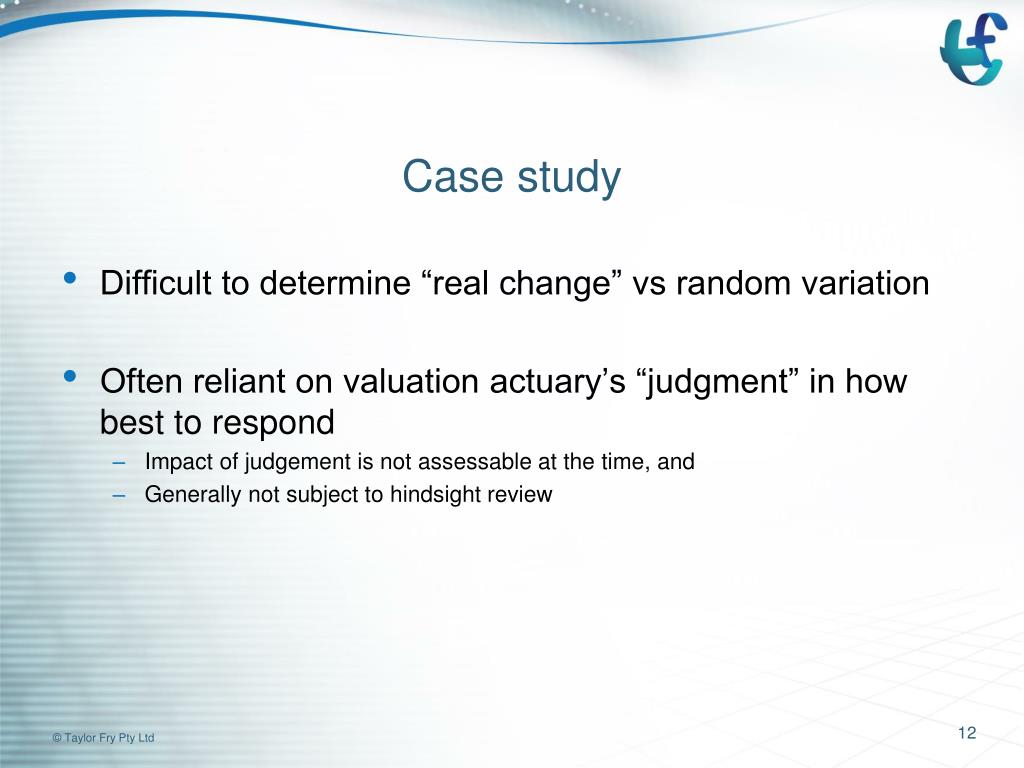 Case study

• Difficult to determine “real change” vs random variation

• Often reliant on valuation actuary’s “judgment” in how best to respond
– Impact of judgement is not assessable at the time, and
– Generally not subject to hindsight review

© Taylor Fry Pty Ltd

12